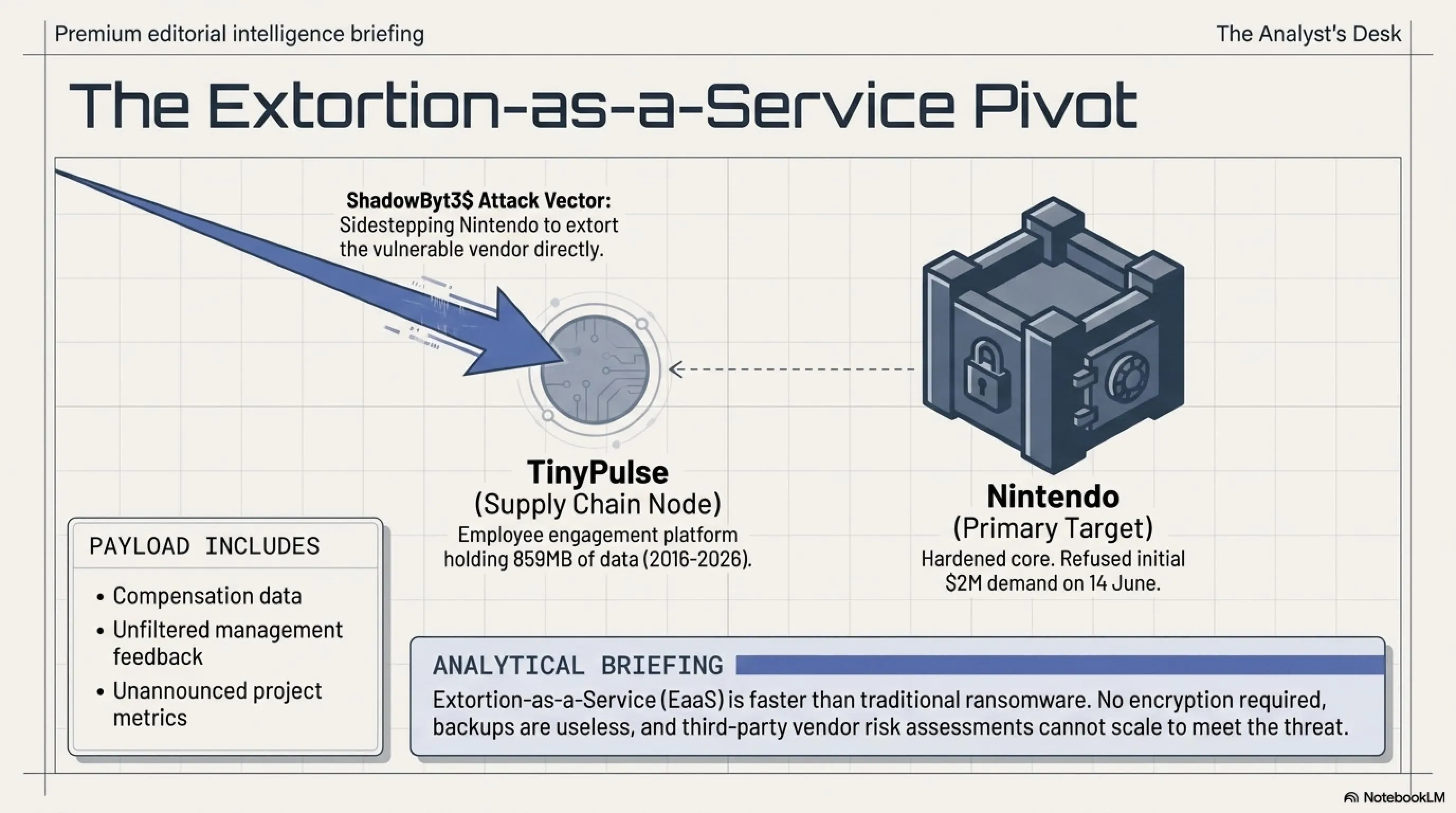 Premium editorial intelligence briefing

The Analyst's Desk

The Extortion-as-a-Service Pivot

ShadowByt3$ Attack Vector: Sidestepping Nintendo to extort the vulnerable vendor directly.

TinyPulse
(Supply Chain Node)
Employee engagement platform holding 859MB of data (2016-2026).

Nintendo
(Primary Target)
Hardened core. Refused initial $2M demand on 14 June.

PAYLOAD INCLUDES

• Compensation data
• Unfiltered management feedback
• Unannounced project metrics

ANALYTICAL BRIEFING

Extortion-as-a-Service (EaaS) is faster than traditional ransomware. No encryption required, backups are useless, and third-party vendor risk assessments cannot scale to meet the threat.

NotebookLM